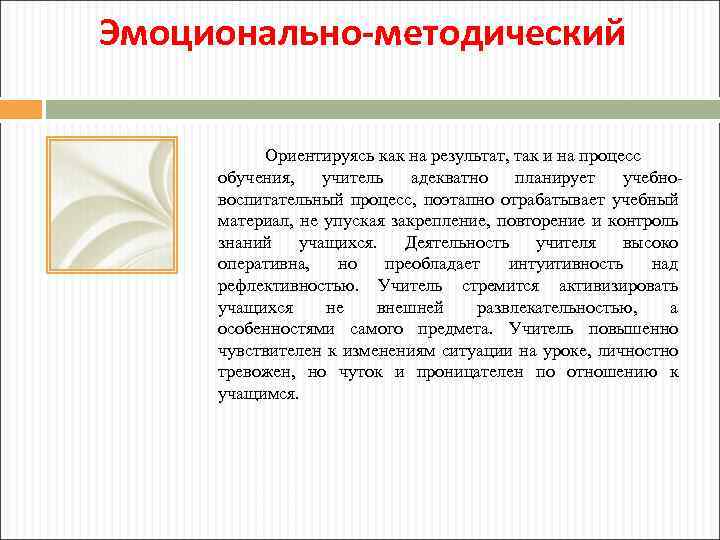 Эмоционально-методический

Ориентируясь как на результат, так и на процесс обучения, учитель адекватно планирует учебно-воспитательный процесс, поэтапно отрабатывает учебный материал, не упуская закрепление, повторение и контроль знаний учащихся. Деятельность учителя высоко оперативна, но преобладает интуитивность над рефлективностью. Учитель стремится активизировать учащихся не внешней развлекательностью, а особенностями самого предмета. Учитель повышенно чувствителен к изменениям ситуации на уроке, личностно тревожен, но чуток и проницателен по отношению к учащимся.